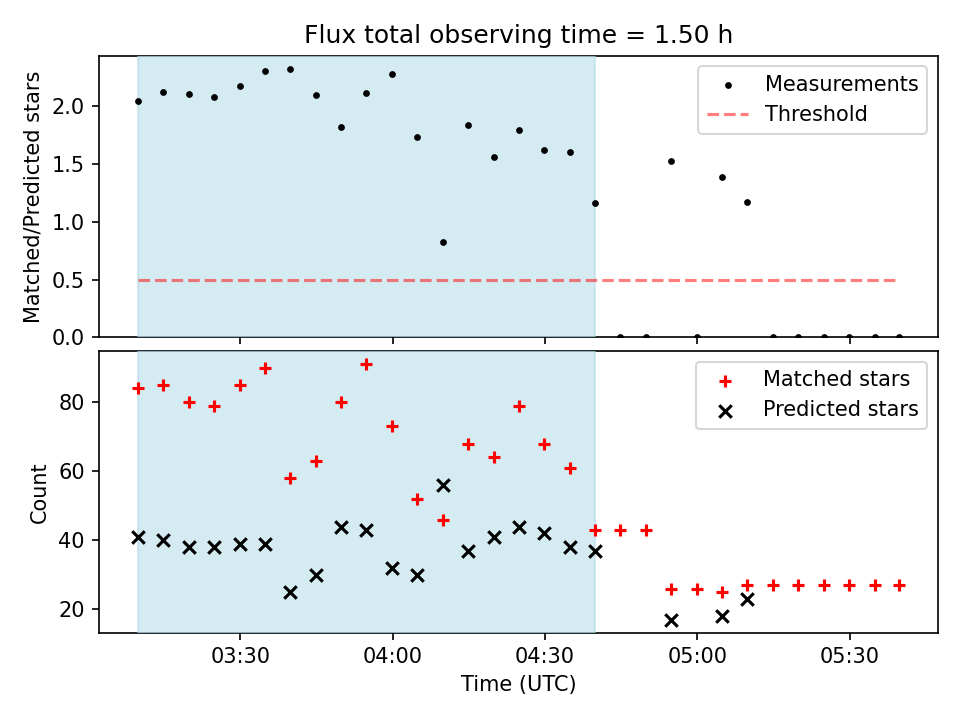 Flux total observing time = 1.50 h

Matched/Predicted stars

2.0
1.5
1.0
0.5
0.0

Measurements
Threshold

Count

80
60
40
20

Matched stars
Predicted stars

03:30
04:00
04:30
05:00
05:30

Time (UTC)